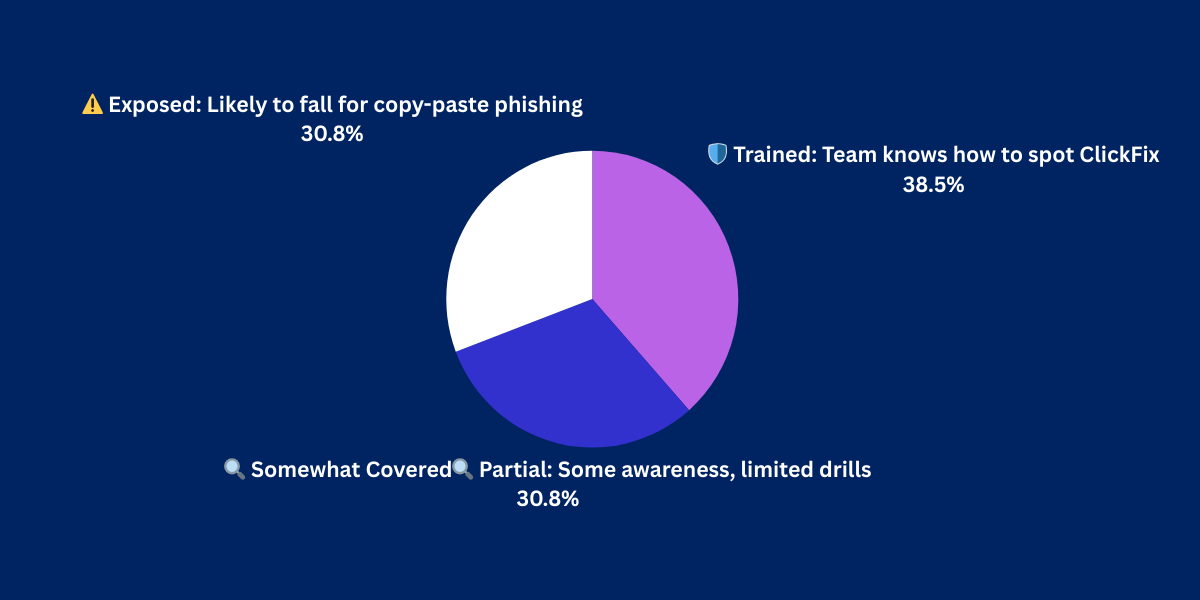 ⚠️ Exposed: Likely to fall for copy-paste phishing
30.8%

🛡️ Trained: Team knows how to spot ClickFix
38.5%

🔍 Somewhat Covered🔍 Partial: Some awareness, limited drills
30.8%